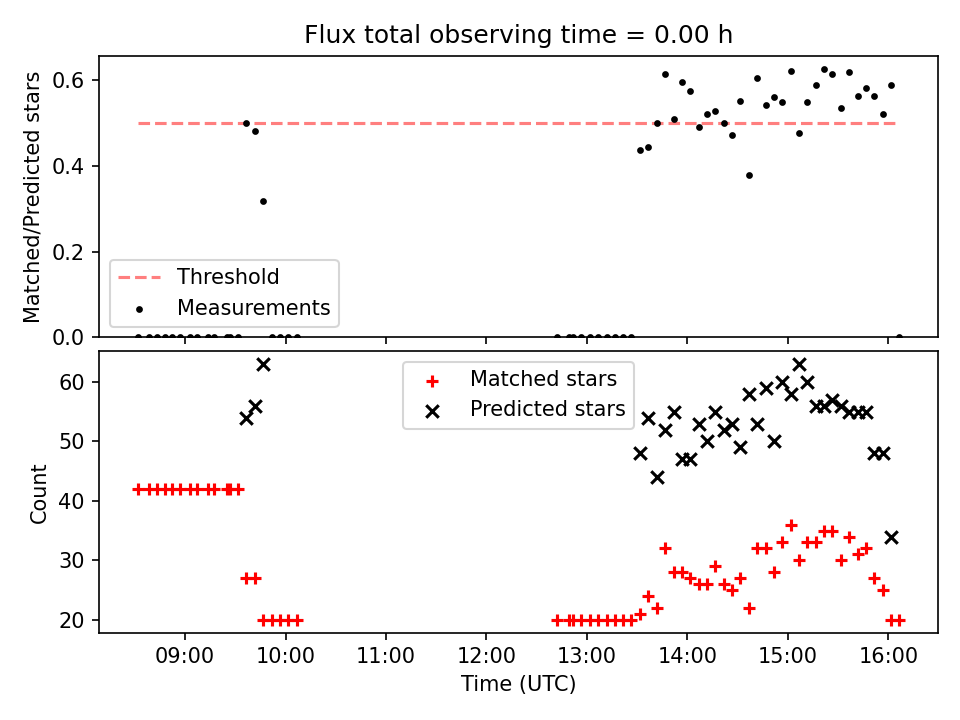 Flux total observing time = 0.00 h

Matched/Predicted stars

0.6
0.4
0.2
0.0

Threshold
Measurements

Count

60
50
40
30
20

Matched stars
Predicted stars

09:00
10:00
11:00
12:00
13:00
14:00
15:00
16:00

Time (UTC)